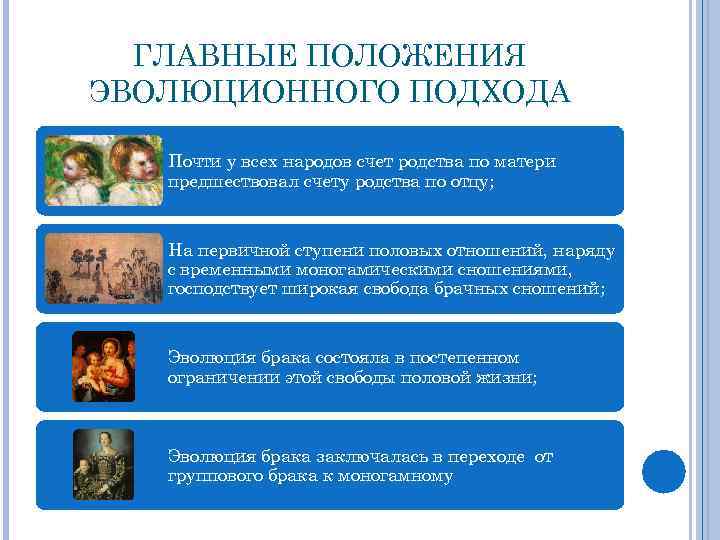 ГЛАВНЫЕ ПОЛОЖЕНИЯ ЭВОЛЮЦИОННОГО ПОДХОДА

Почти у всех народов счет родства по матери предшествовал счету родства по отцу;

На первичной ступени половых отношений, наряду с временными моногамическими сношениями, господствует широкая свобода брачных сношений;

Эволюция брака состояла в постепенном ограничении этой свободы половой жизни;

Эволюция брака заключалась в переходе от группового брака к моногамному